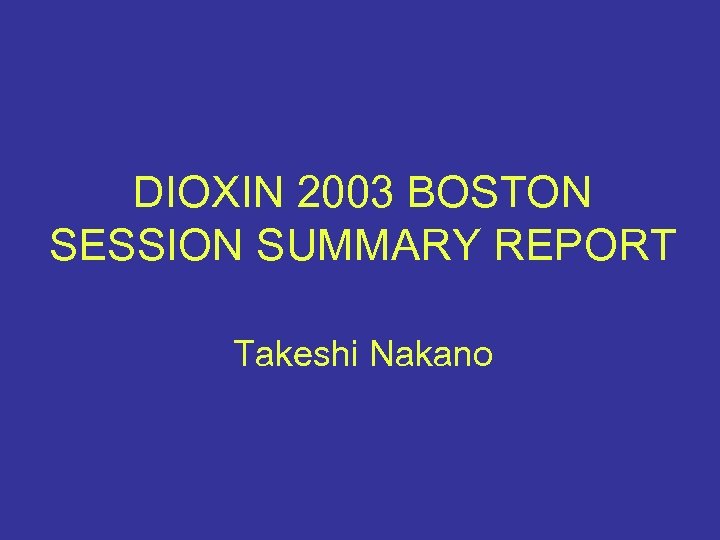 DIOXIN 2003 BOSTON
SESSION SUMMARY REPORT

Takeshi Nakano